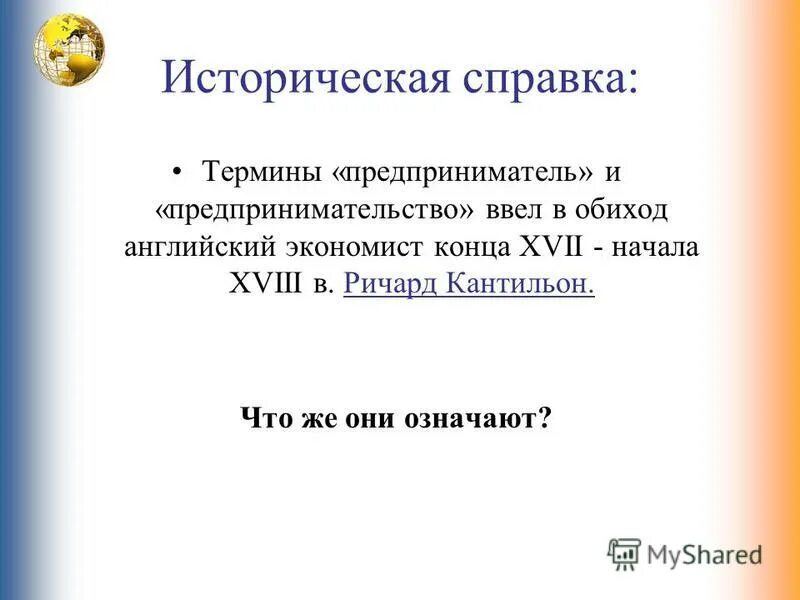 Историческая справка:

• Термины «предприниматель» и «предпринимательство» ввел в обиход английский экономист конца XVII - начала XVIII в. Ричард Кантильон.

Что же они означают?

MyShared